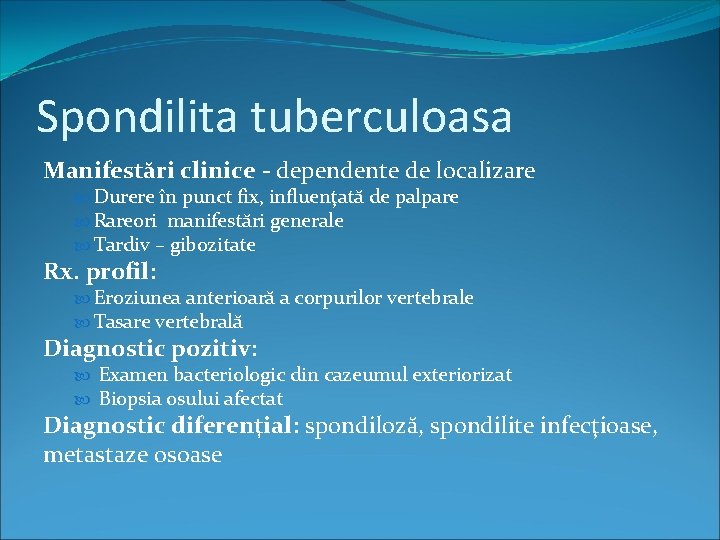 Spondilita tuberculoasa

Manifestări clinice - dependente de localizare

Durere în punct fix, influenţată de palpare

Rareori manifestări generale

Tardiv – gibozitate

Rx. profil:

Eroziunea anterioară a corpurilor vertebrale

Tasare vertebrală

Diagnostic pozitiv:

Examen bacteriologic din cazeumul exteriorizat

Biopsia osului afectat

Diagnostic diferenţial: spondiloză, spondilite infecţioase, metastaze osoase